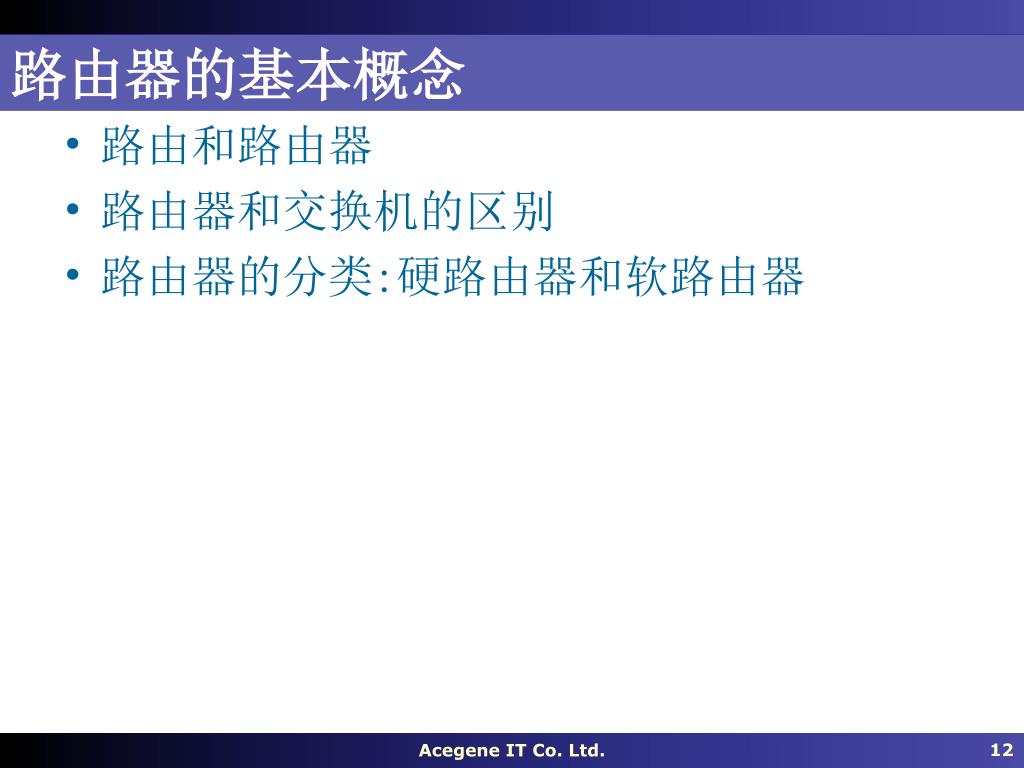 路由器的基本概念

• 路由和路由器
• 路由器和交换机的区别
• 路由器的分类:硬路由器和软路由器

Acegene IT Co. Ltd.

12